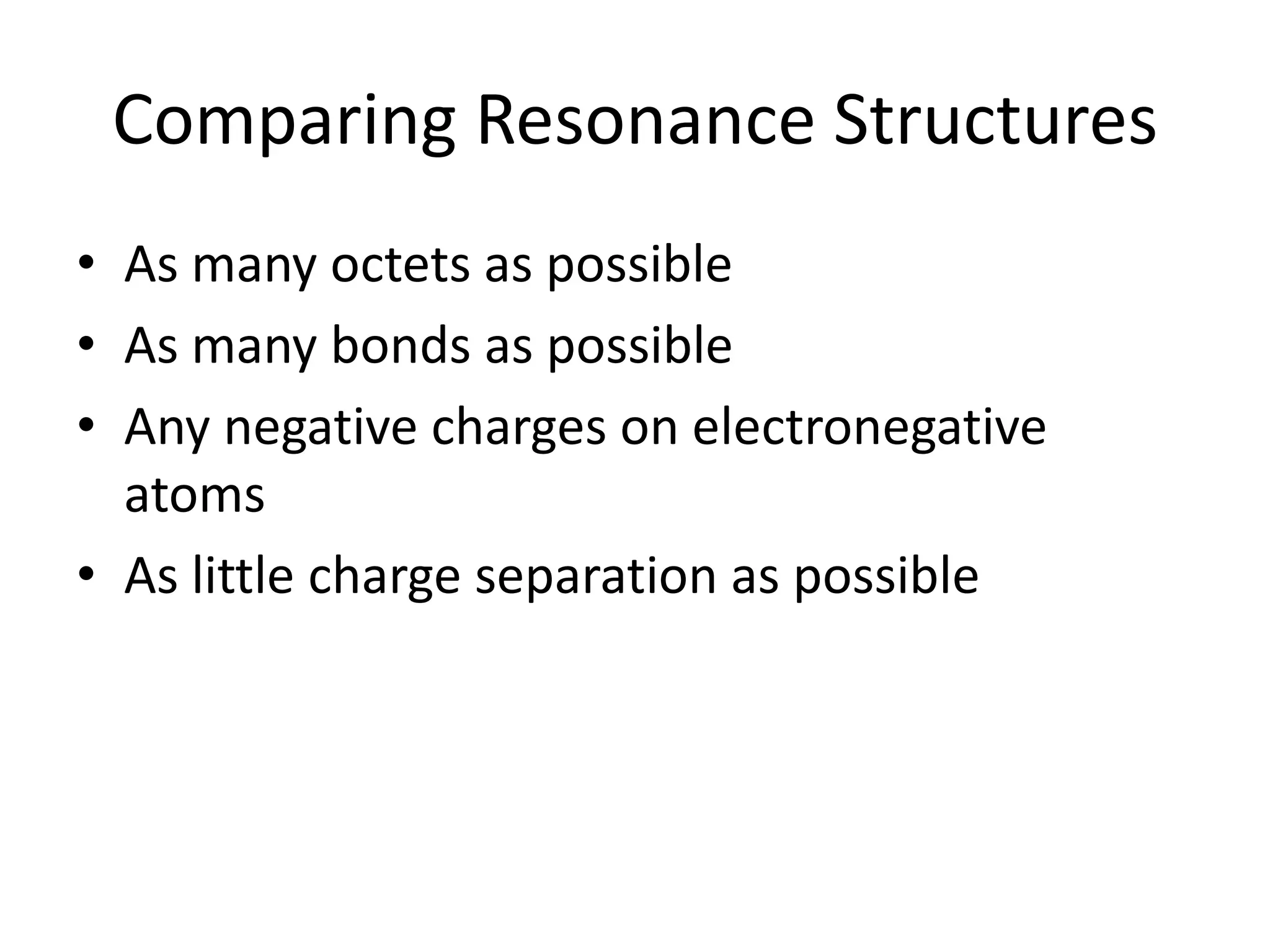 Comparing Resonance Structures

• As many octets as possible
• As many bonds as possible
• Any negative charges on electronegative atoms
• As little charge separation as possible